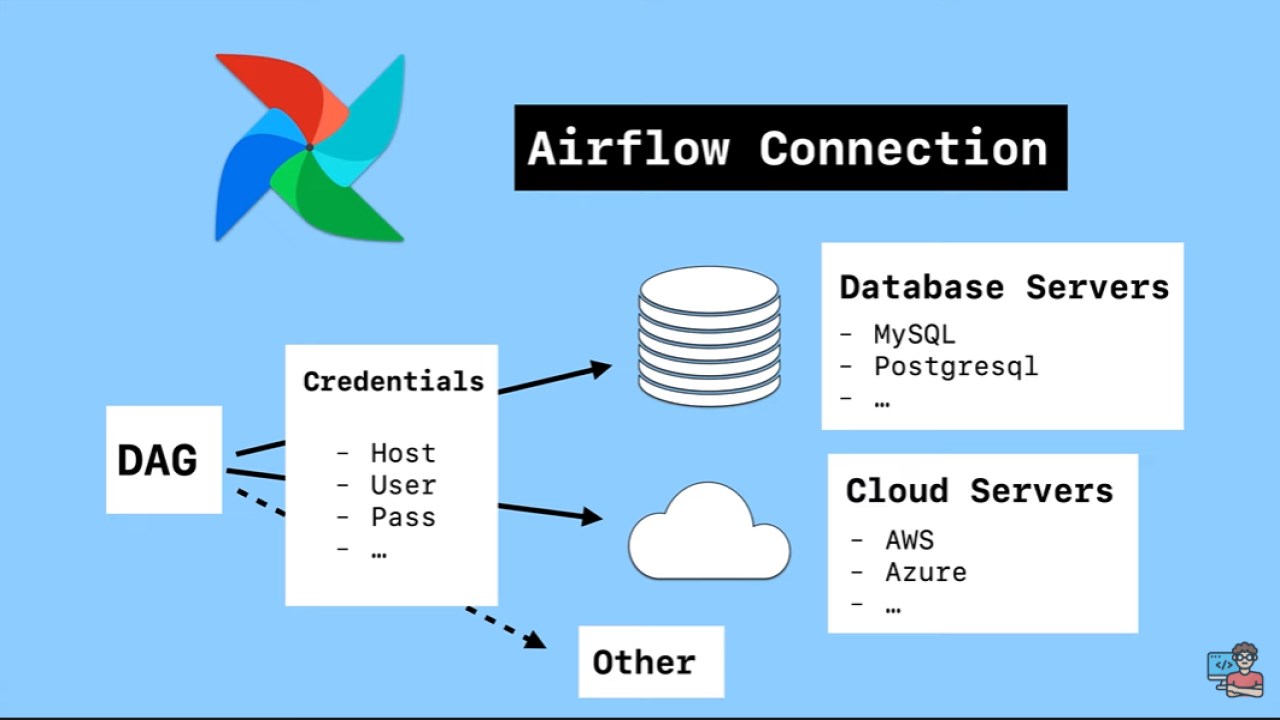 Airflow Connection

DAG

Credentials

- Host
- User
- Pass
- …

Database Servers

- MySQL
- Postgresql
- …

Cloud Servers

- AWS
- Azure
- …

Other